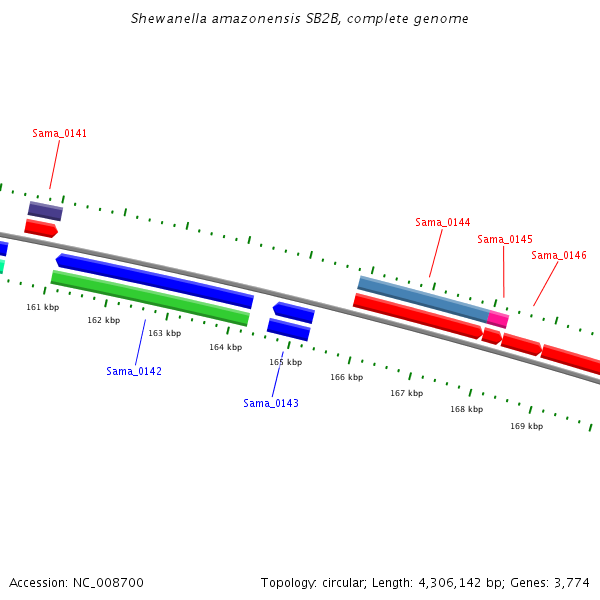 Shewanella amazonensis SB2B, complete genome

Sama_0141

Sama_0144

Sama_0145

Sama_0146

161 kbp

162 kbp

163 kbp

164 kbp

165 kbp

166 kbp

167 kbp

168 kbp

169 kbp

Sama_0142

Sama_0143

Accession: NC_008700

Topology: circular; Length: 4,306,142 bp; Genes: 3,774